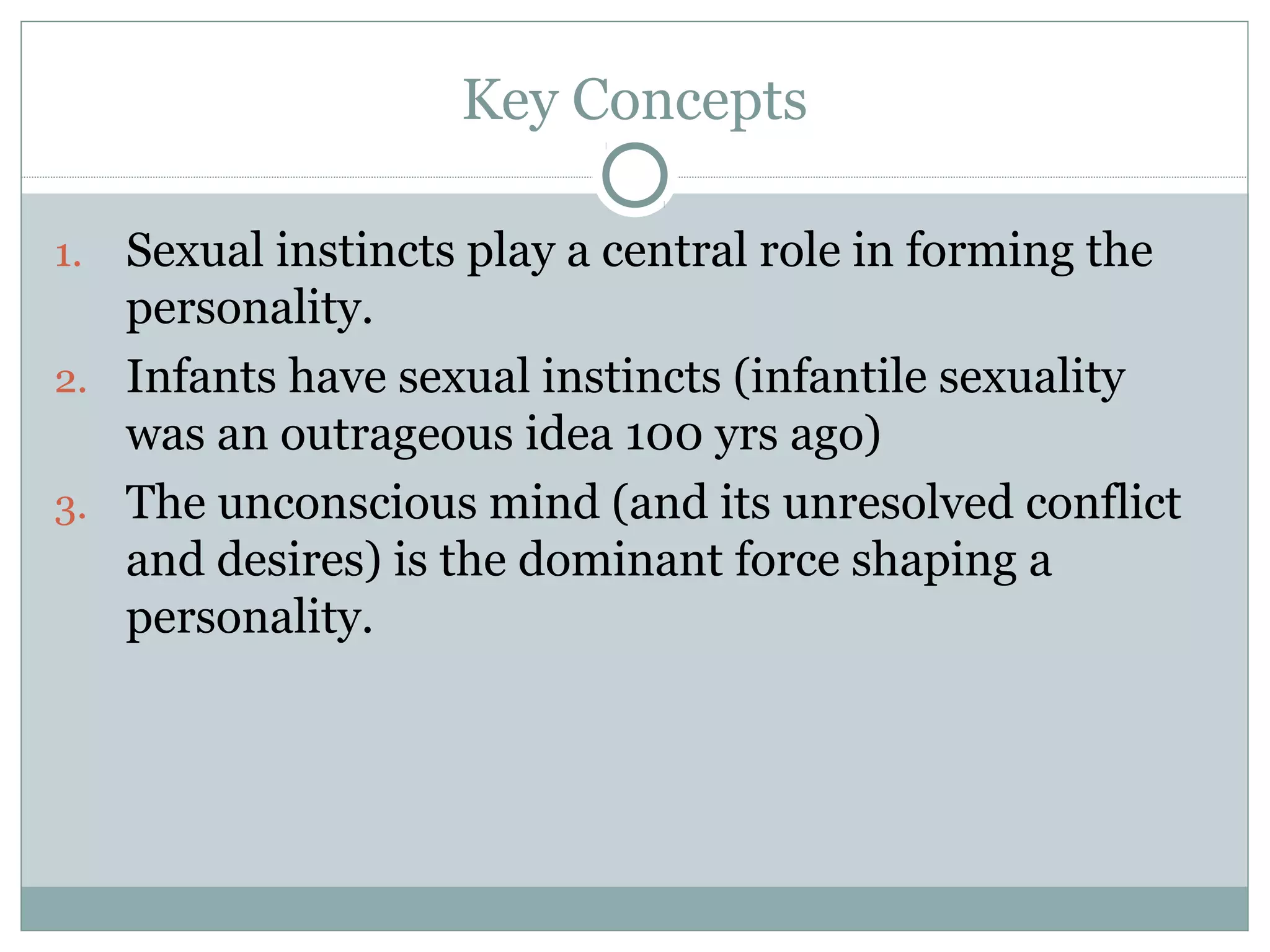 Key Concepts

1. Sexual instincts play a central role in forming the personality.
2. Infants have sexual instincts (infantile sexuality was an outrageous idea 100 yrs ago)
3. The unconscious mind (and its unresolved conflict and desires) is the dominant force shaping a personality.